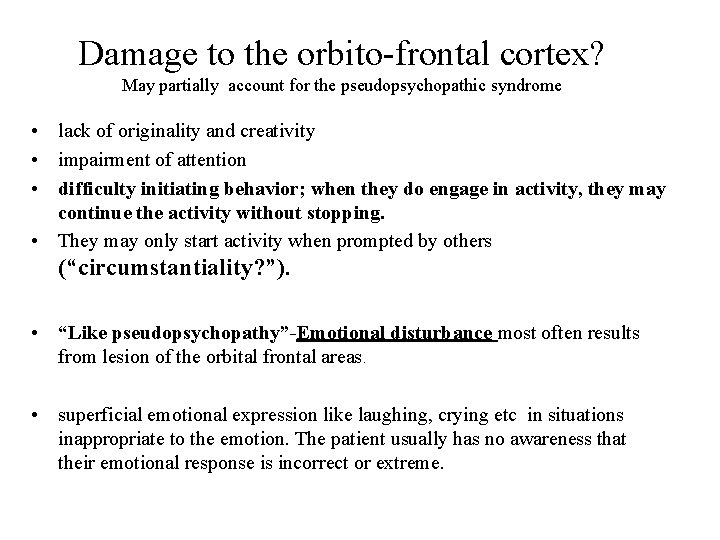 Damage to the orbito-frontal cortex?
May partially account for the pseudopsychopathic syndrome

• lack of originality and creativity
• impairment of attention
• difficulty initiating behavior; when they do engage in activity, they may continue the activity without stopping.
• They may only start activity when prompted by others ("circumstantiality?").

• "Like pseudopsychopathy"-Emotional disturbance most often results from lesion of the orbital frontal areas.

• superficial emotional expression like laughing, crying etc in situations inappropriate to the emotion. The patient usually has no awareness that their emotional response is incorrect or extreme.